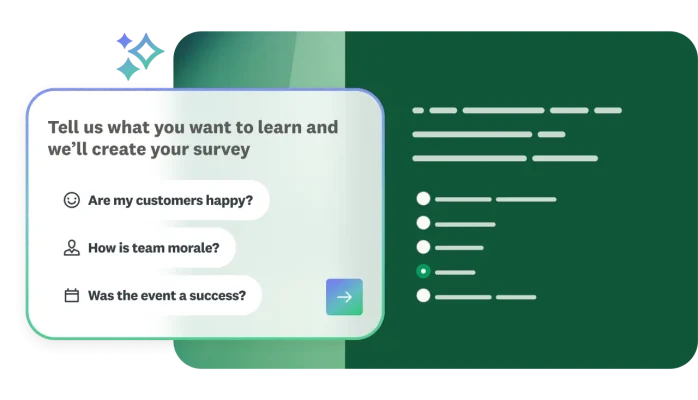 Tell us what you want to learn and we'll create your survey

Are my customers happy?

How is team morale?

Was the event a success?